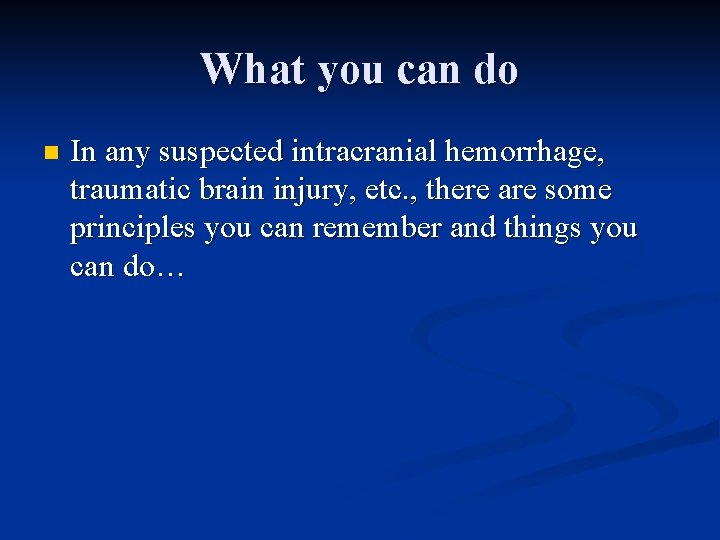 What you can do

• In any suspected intracranial hemorrhage, traumatic brain injury, etc., there are some principles you can remember and things you can do…